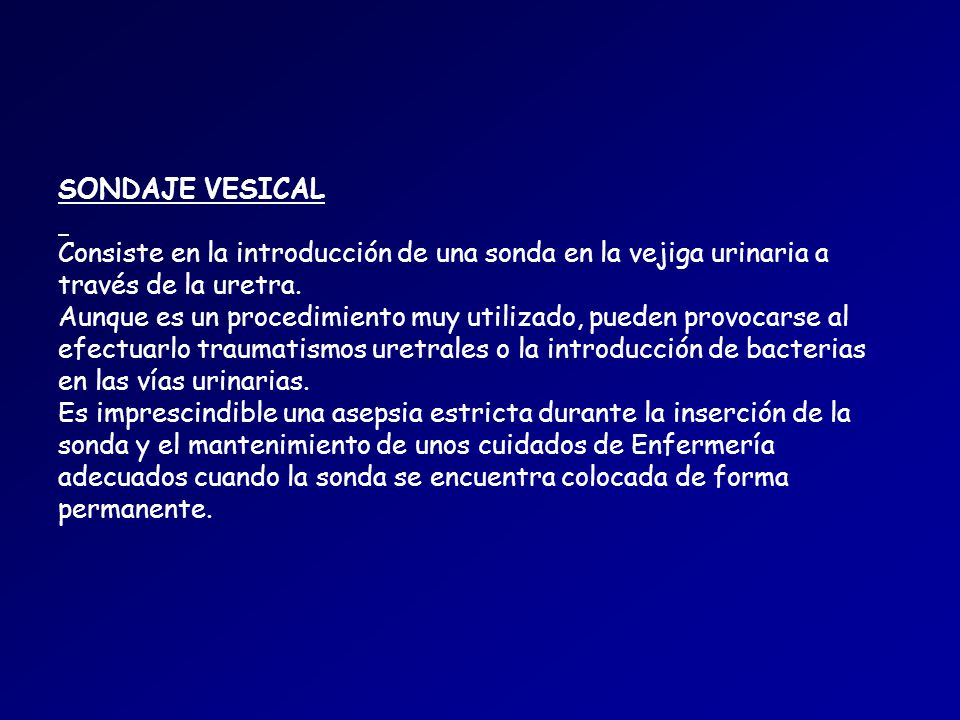 SONDAJE VESICAL

Consiste en la introducción de una sonda en la vejiga urinaria a través de la uretra.
Aunque es un procedimiento muy utilizado, pueden provocarse al efectuarlo traumatismos uretrales o la introducción de bacterias en las vías urinarias.
Es imprescindible una asepsia estricta durante la inserción de la sonda y el mantenimiento de unos cuidados de Enfermería adecuados cuando la sonda se encuentra colocada de forma permanente.